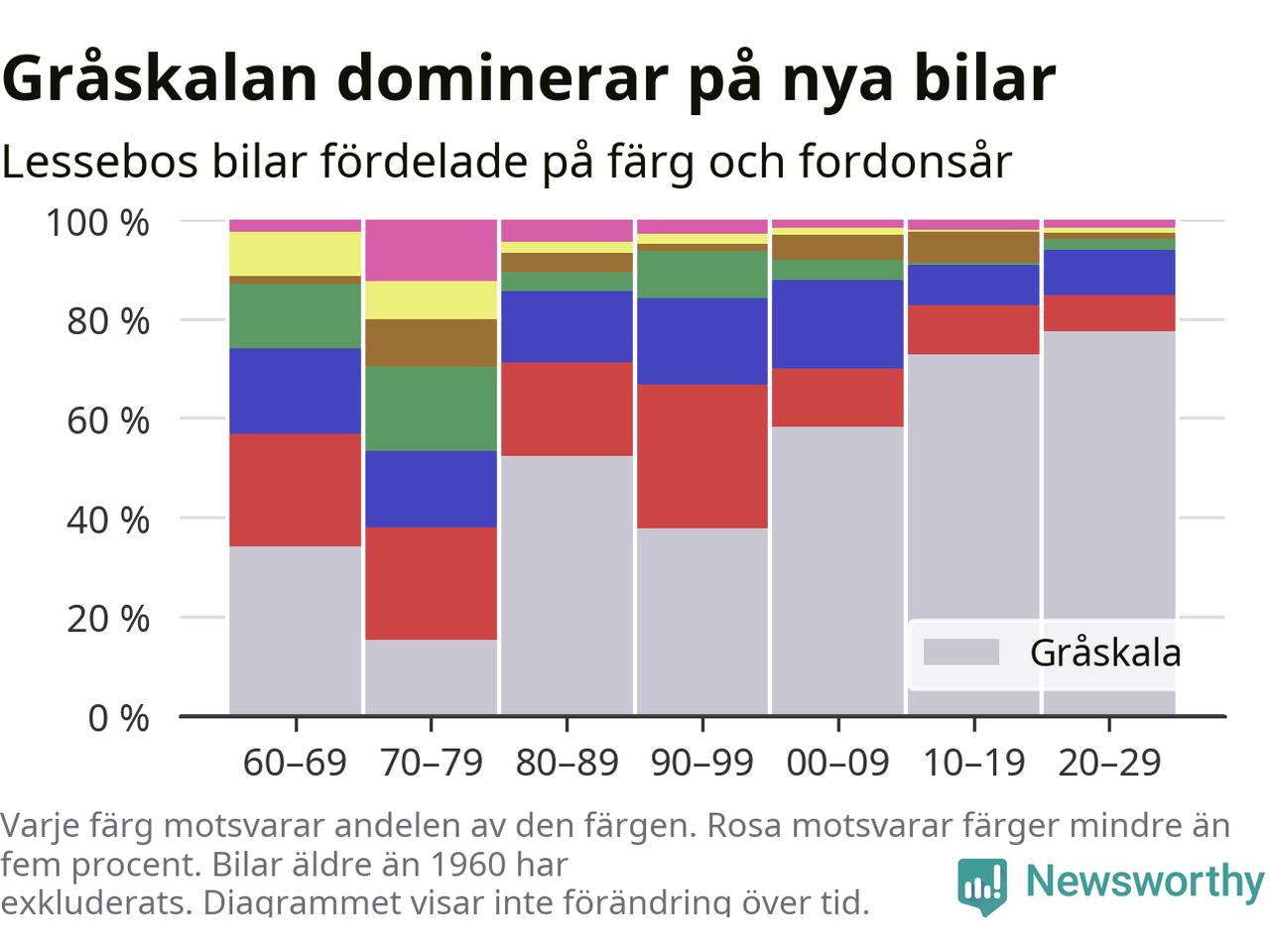 Gråskalan dominerar på nya bilar

Lessebos bilar fördelade på färg och fordonsår

100 %
80 %
60 %
40 %
20 %
0 %

Gråskala

60–69
70–79
80–89
90–99
00–09
10–19
20–29

Varje färg motsvarar andelen av den färgen. Rosa motsvarar färger mindre än fem procent. Bilar äldre än 1960 har exkluderats. Diagrammet visar inte förändring över tid.

Newsworthy